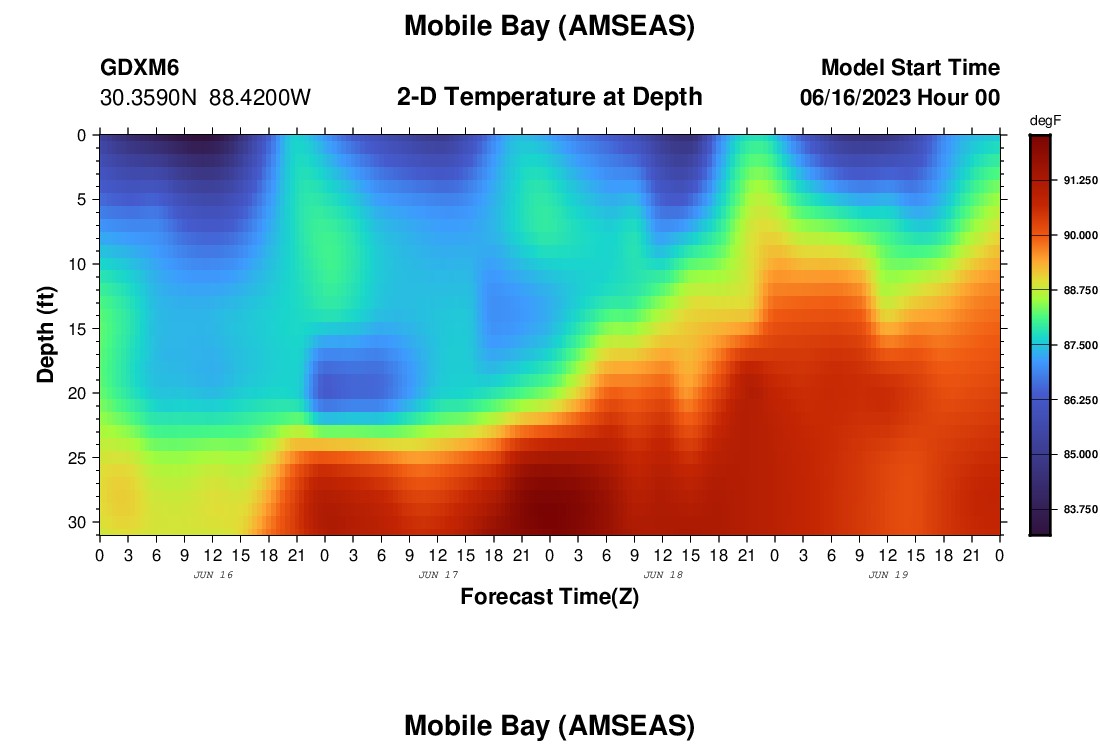 Mobile Bay (AMSEAS)

GDXM6
30.3590N 88.4200W

2-D Temperature at Depth

Model Start Time
06/16/2023 Hour 00

degF
91.250
90.000
88.750
87.500
86.250
85.000
83.750

Depth (ft)
0
5
10
15
20
25
30

0 3 6 9 12 15 18 21 0 3 6 9 12 15 18 21 0 3 6 9 12 15 18 21 0 3 6 9 12 15 18 21 0
JUN 16
JUN 17
JUN 18
JUN 19
Forecast Time(Z)

Mobile Bay (AMSEAS)